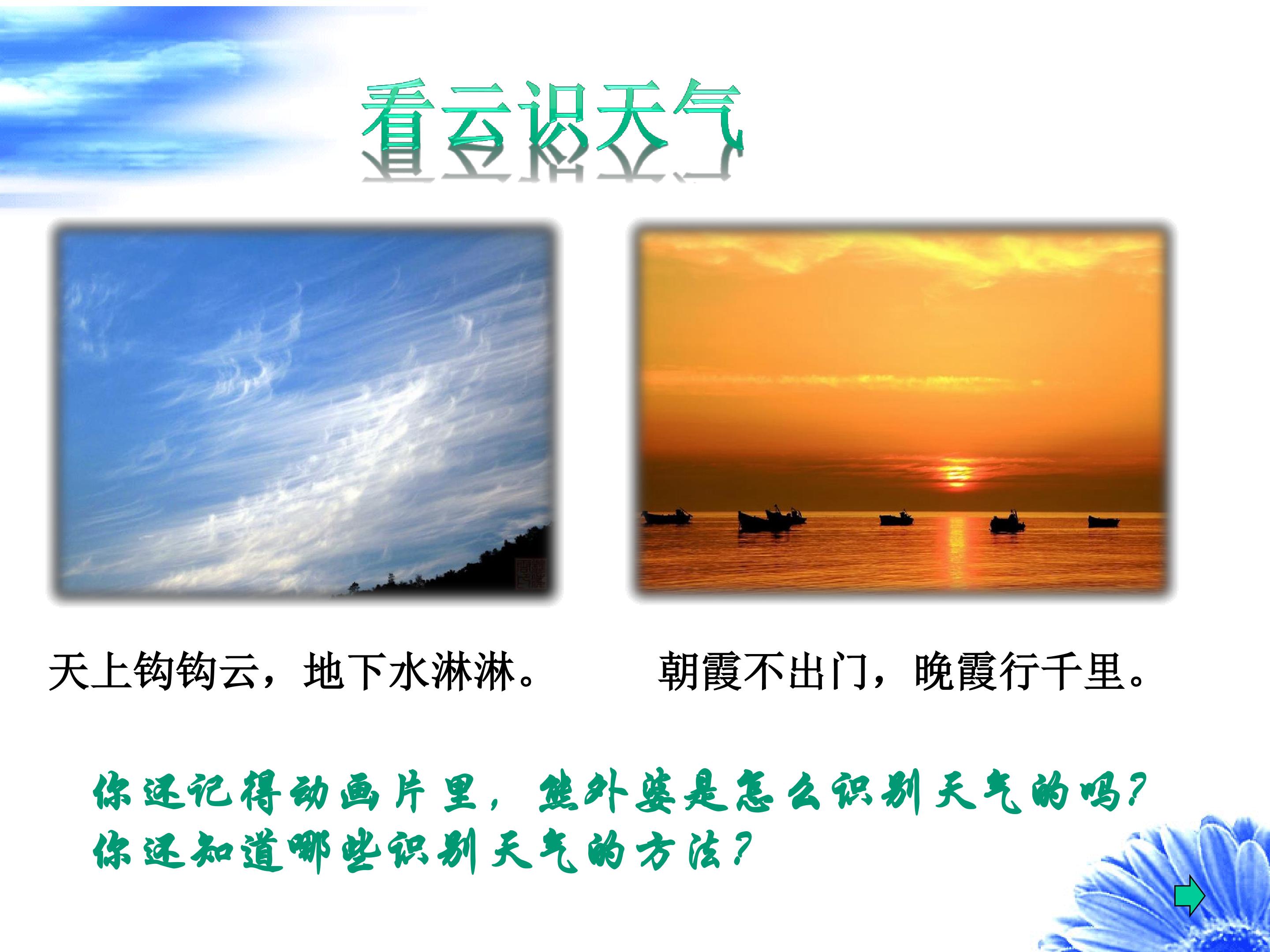 看云识天气

天上钩钩云，地下水淋淋。

朝霞不出门，晚霞行千里。

你还记得动画片里，熊外婆是怎么识别天气的吗？
你还知道哪些识别天气的方法？